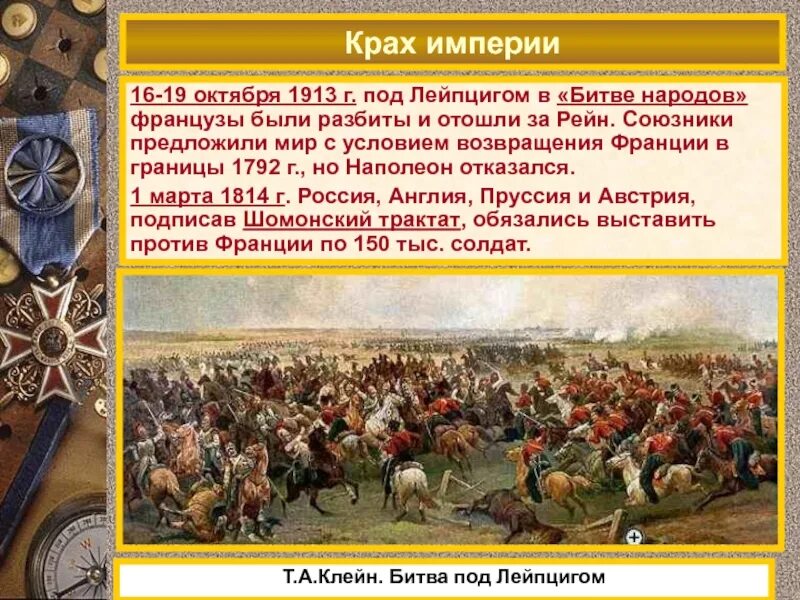 Крах империи

16-19 октября 1913 г. под Лейпцигом в «Битве народов» французы были разбиты и отошли за Рейн. Союзники предложили мир с условием возвращения Франции в границы 1792 г., но Наполеон отказался.

1 марта 1814 г. Россия, Англия, Пруссия и Австрия, подписав Шомонский трактат, обязались выставить против Франции по 150 тыс. солдат.

Т.А.Клейн. Битва под Лейпцигом